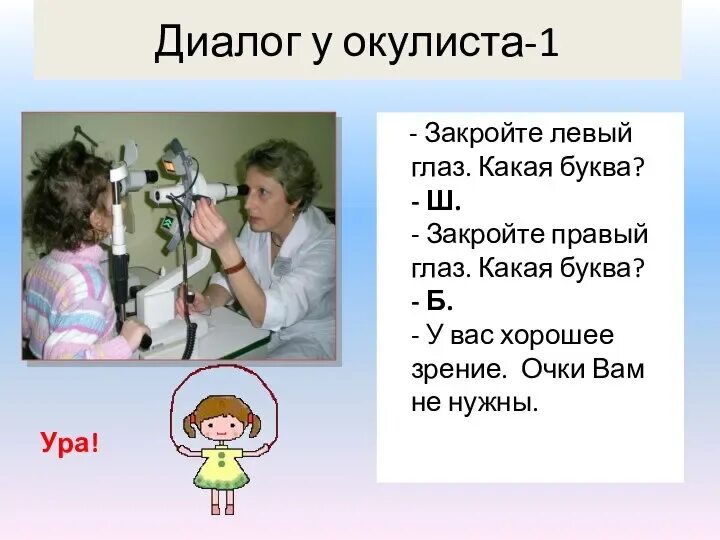 Диалог у окулиста-1

- Закройте левый глаз. Какая буква?
- Ш.
- Закройте правый глаз. Какая буква?
- Б.
- У вас хорошее зрение. Очки Вам не нужны.

Ура!